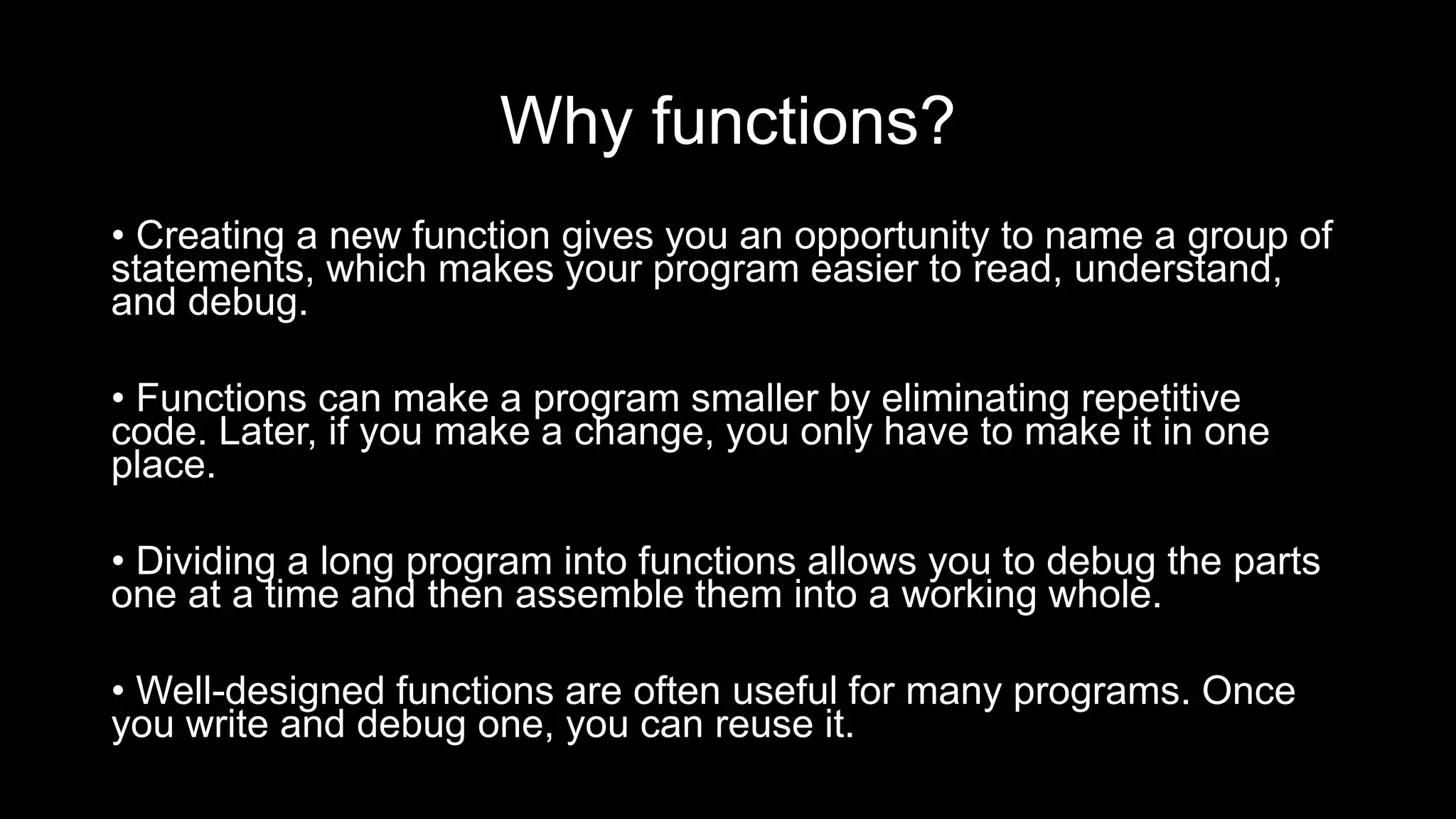 Why functions?

• Creating a new function gives you an opportunity to name a group of statements, which makes your program easier to read, understand, and debug.

• Functions can make a program smaller by eliminating repetitive code. Later, if you make a change, you only have to make it in one place.

• Dividing a long program into functions allows you to debug the parts one at a time and then assemble them into a working whole.

• Well-designed functions are often useful for many programs. Once you write and debug one, you can reuse it.